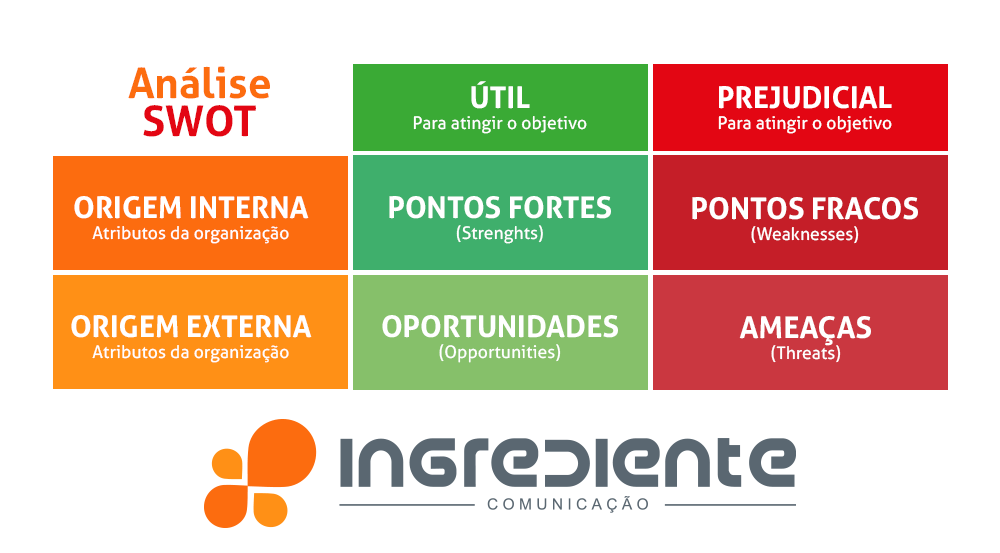 | Análise SWOT | ÚTIL Para atingir o objetivo | PREJUDICIAL Para atingir o objetivo |
|---|---|---|
| ORIGEM INTERNA Atributos da organização | PONTOS FORTES (Strenghts) | PONTOS FRACOS (Weaknesses) |
| ORIGEM EXTERNA Atributos da organização | OPORTUNIDADES (Opportunities) | AMEAÇAS (Threats) |

INGREDIENTE
COMUNICAÇÃO